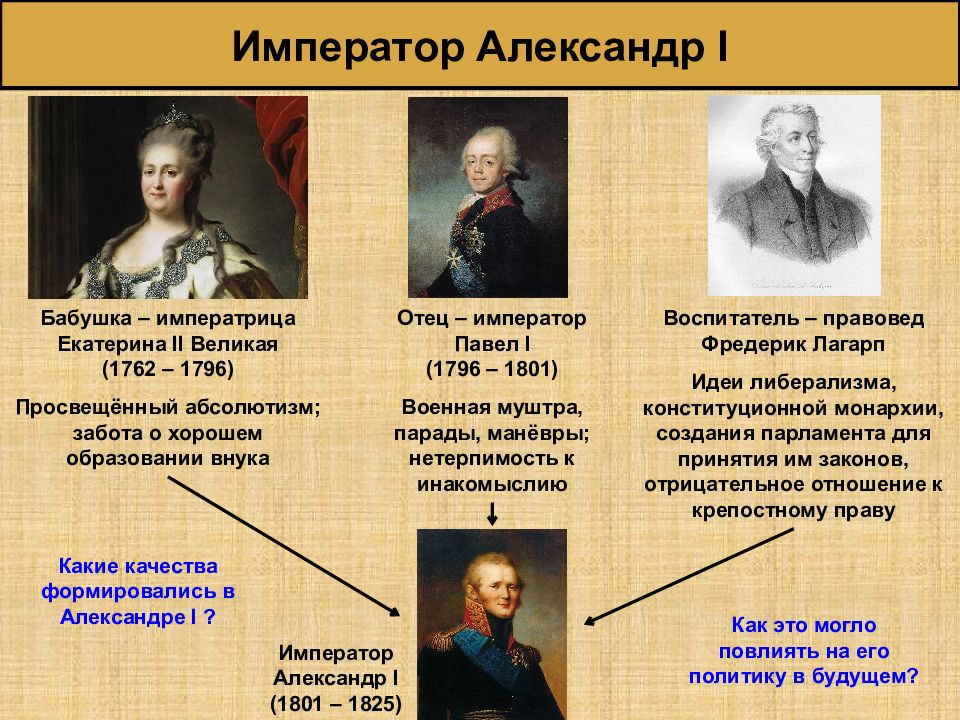 Император Александр I

Бабушка – императрица Екатерина II Великая (1762 – 1796)

Просвещённый абсолютизм; забота о хорошем образовании внука

Отец – император Павел I (1796 – 1801)

Военная муштра, парады, манёвры; нетерпимость к инакомыслию

Воспитатель – правовед Фредерик Лагарп

Идеи либерализма, конституционной монархии, создания парламента для принятия им законов, отрицательное отношение к крепостному праву

Какие качества формировались в Александре I ?

Император Александр I (1801 – 1825)

Как это могло повлиять на его политику в будущем?